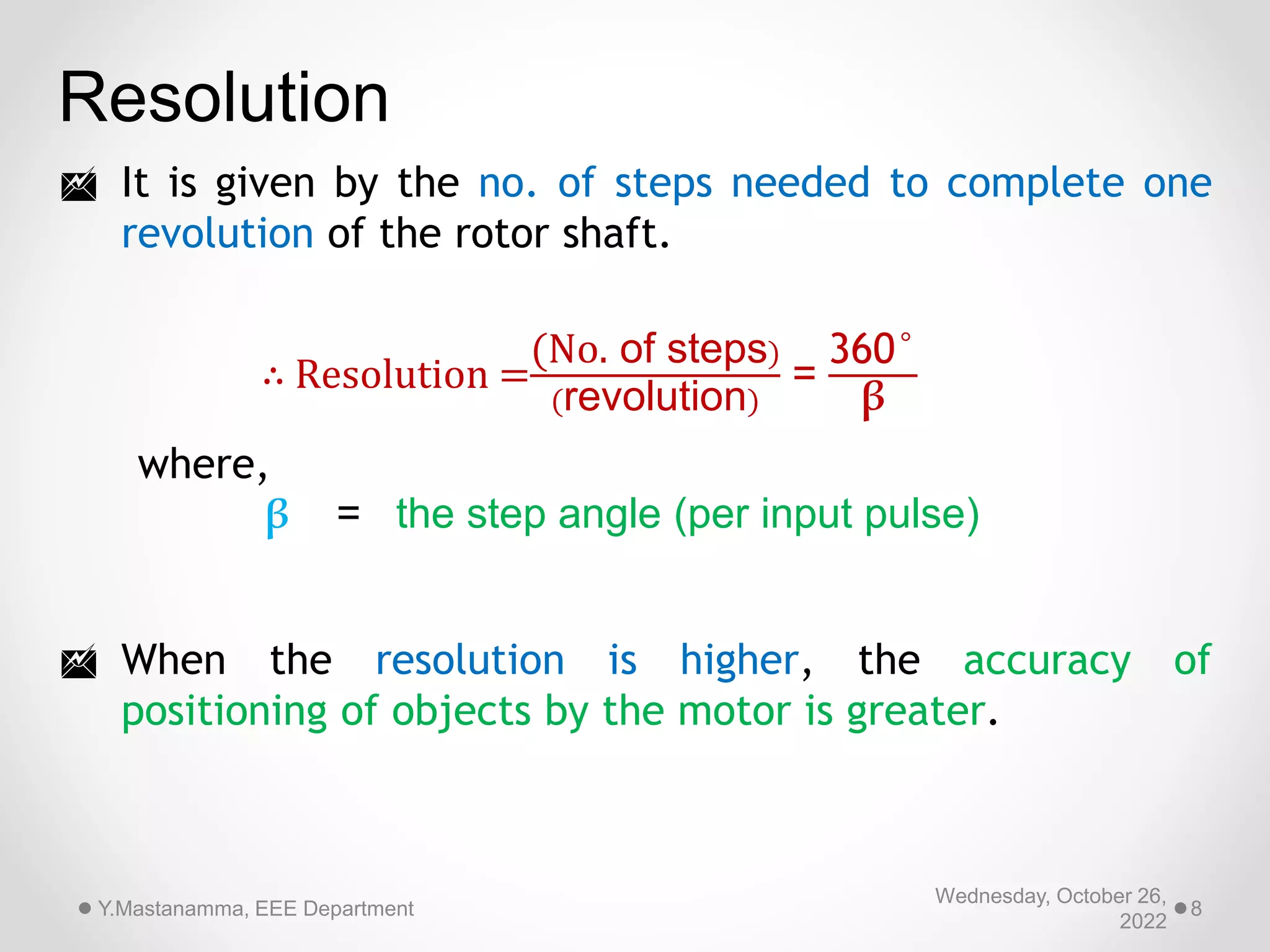 Resolution

It is given by the no. of steps needed to complete one revolution of the rotor shaft.

$\therefore \text{Resolution} = \frac{(\text{No. of steps})}{(\text{revolution})} = \frac{360^\circ}{\beta}$

where,

$\beta$ = the step angle (per input pulse)

When the resolution is higher, the accuracy of positioning of objects by the motor is greater.

Y.Mastanamma, EEE Department

Wednesday, October 26, 2022

8